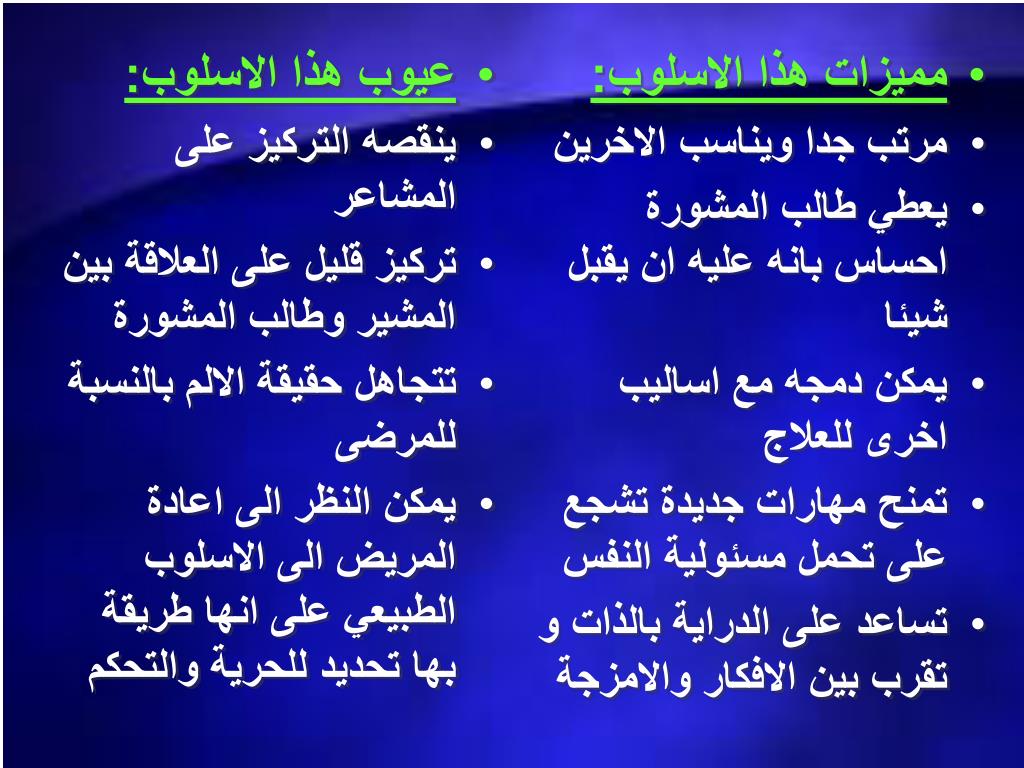 • مميزات هذا الاسلوب:
• مرتب جدا ويناسب الاخرين
• يعطي طالب المشورة احساس بانه عليه ان يقبل شيئا
• يمكن دمجه مع اساليب اخرى للعلاج
• تمنح مهارات جديدة تشجع على تحمل مسئولية النفس
• تساعد على الدراية بالذات و تقرب بين الافكار والامزجة

• عيوب هذا الاسلوب:
• ينقصه التركيز على المشاعر
• تركيز قليل على العلاقة بين المشير وطالب المشورة
• تتجاهل حقيقة الالم بالنسبة للمرضى
• يمكن النظر الى اعادة المريض الى الاسلوب الطبيعي على انها طريقة بها تحديد للحرية والتحكم